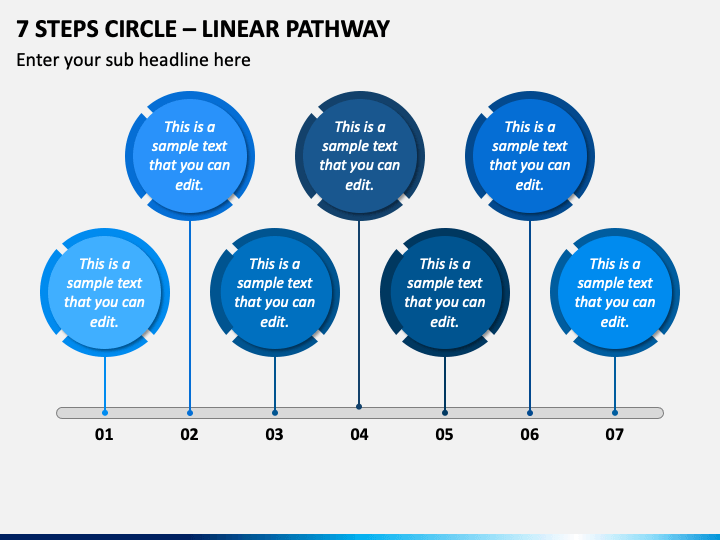 7 STEPS CIRCLE – LINEAR PATHWAY

Enter your sub headline here

This is a sample text that you can edit.

This is a sample text that you can edit.

This is a sample text that you can edit.

This is a sample text that you can edit.

This is a sample text that you can edit.

This is a sample text that you can edit.

This is a sample text that you can edit.

01

02

03

04

05

06

07